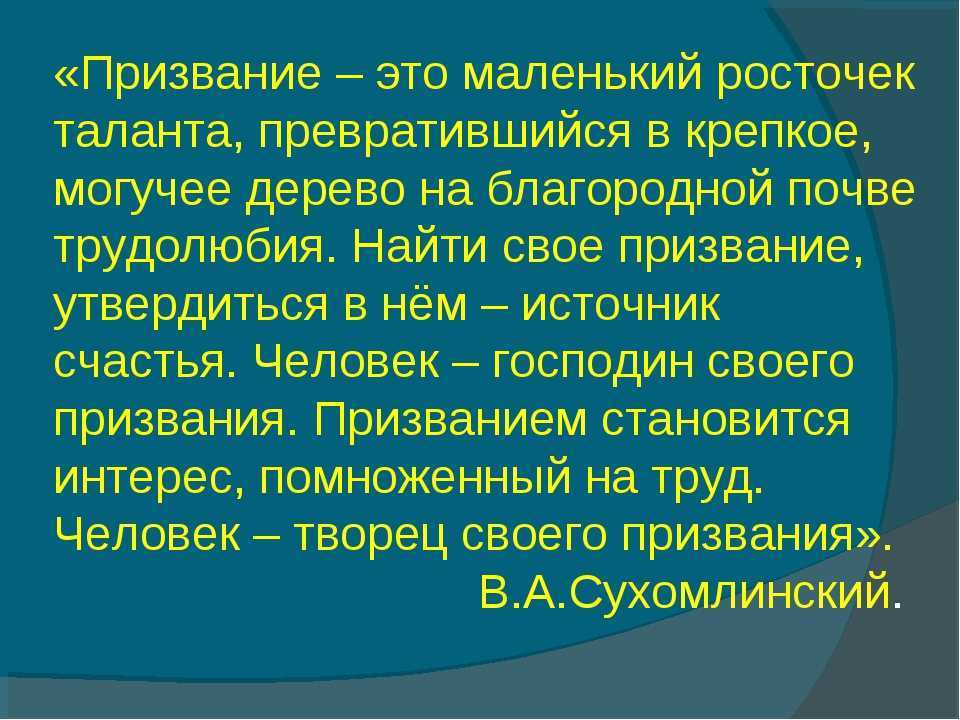 «Призвание – это маленький росточек таланта, превратившийся в крепкое, могучее дерево на благородной почве трудолюбия. Найти свое призвание, утвердиться в нём – источник счастья. Человек – господин своего призвания. Призванием становится интерес, помноженный на труд. Человек – творец своего призвания».

В.А.Сухомлинский.